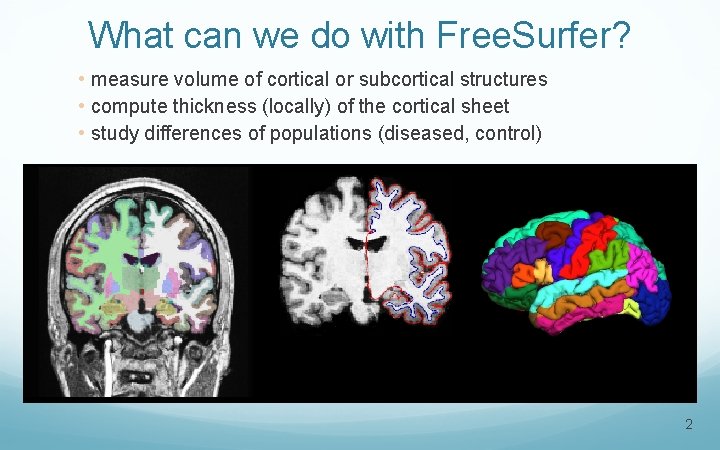 What can we do with FreeSurfer?

• measure volume of cortical or subcortical structures
• compute thickness (locally) of the cortical sheet
• study differences of populations (diseased, control)

2